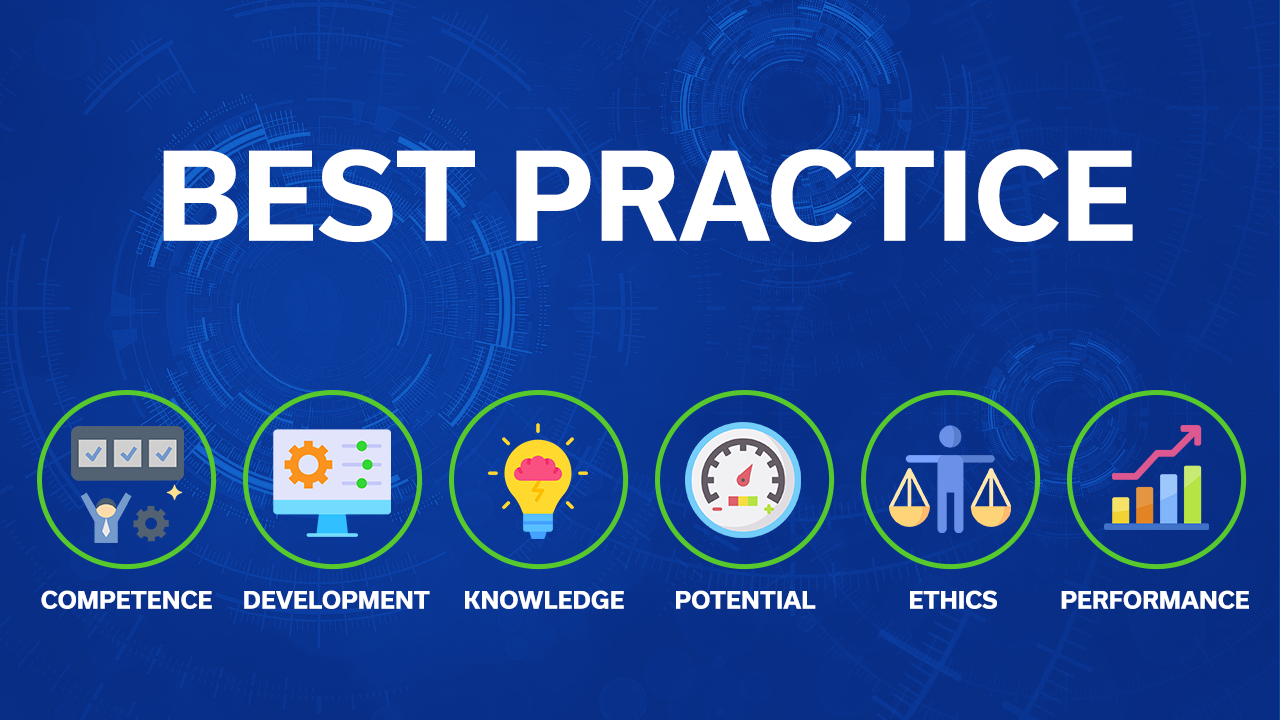 BEST PRACTICE

COMPETENCE

DEVELOPMENT

KNOWLEDGE

POTENTIAL

ETHICS

PERFORMANCE